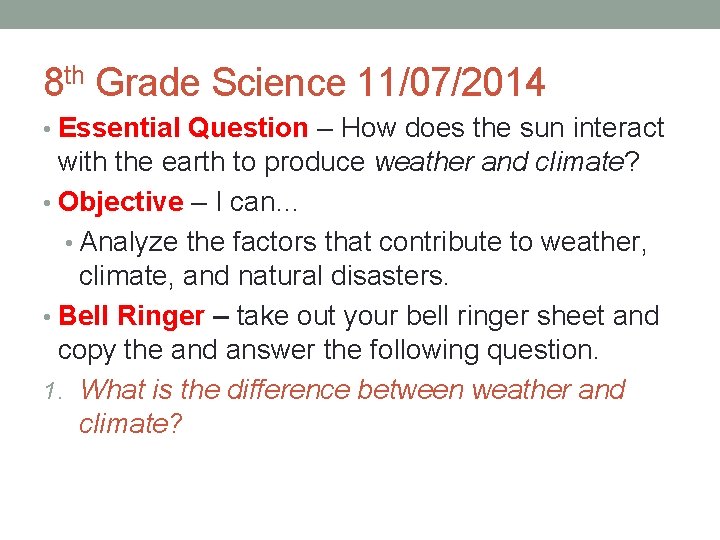 8th Grade Science 11/07/2014

• Essential Question – How does the sun interact with the earth to produce weather and climate?

• Objective – I can…

• Analyze the factors that contribute to weather, climate, and natural disasters.

• Bell Ringer – take out your bell ringer sheet and copy the and answer the following question.

1. What is the difference between weather and climate?